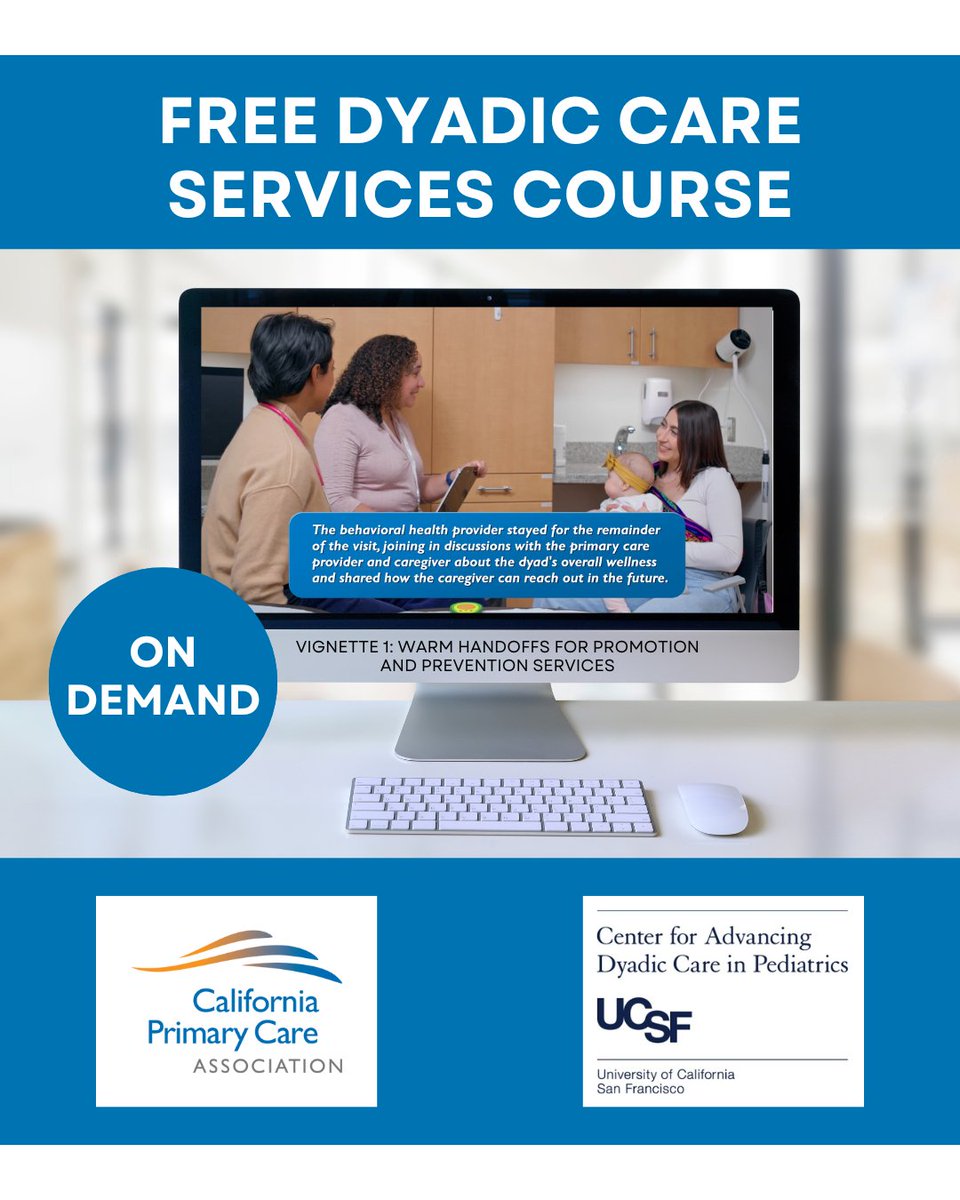 FREE DYADIC CARE SERVICES COURSE

The behavioral health provider stayed for the remainder of the visit, joining in discussions with the primary care provider and caregiver about the dyad's overall wellness and shared how the caregiver can reach out in the future.

VIGNETTE 1: WARM HANDOFFS FOR PROMOTION AND PREVENTION SERVICES

ON DEMAND

California Primary Care ASSOCIATION

Center for Advancing Dyadic Care in Pediatrics

UCSF

University of California San Francisco